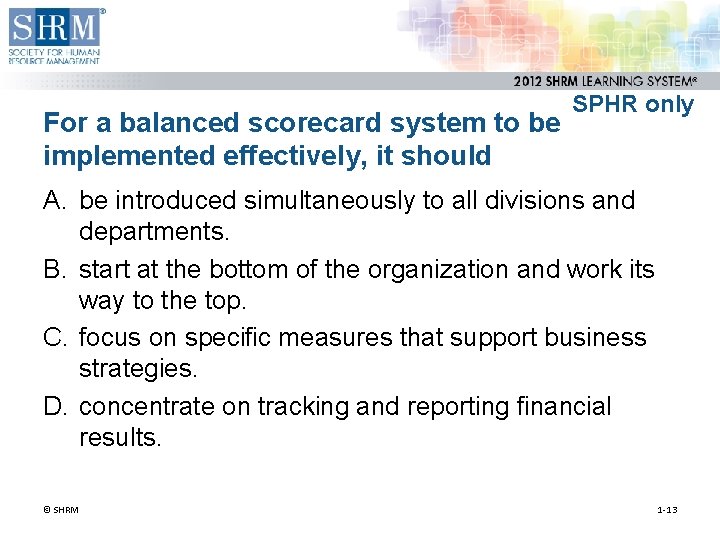 SHRM®
SOCIETY FOR HUMAN RESOURCE MANAGEMENT

2012 SHRM LEARNING SYSTEM®

SPHR only

For a balanced scorecard system to be implemented effectively, it should

A. be introduced simultaneously to all divisions and departments.

B. start at the bottom of the organization and work its way to the top.

C. focus on specific measures that support business strategies.

D. concentrate on tracking and reporting financial results.

© SHRM

1-13